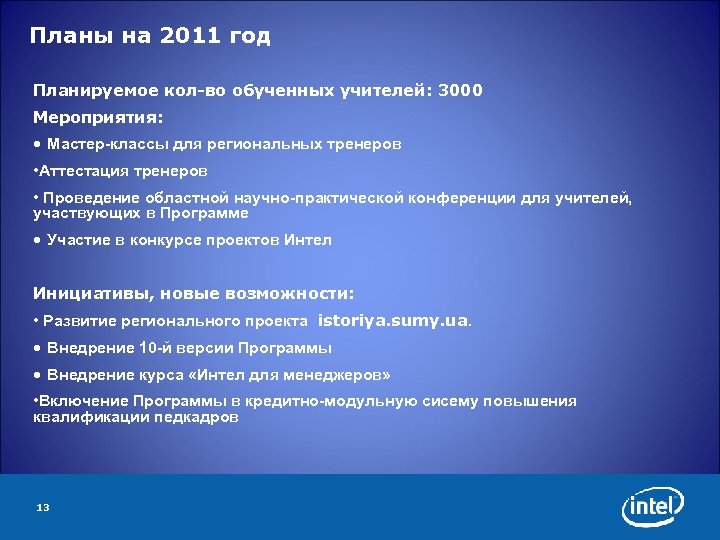 Планы на 2011 год

Планируемое кол-во обученных учителей: 3000

Мероприятия:

• Мастер-классы для региональных тренеров

•Аттестация тренеров

• Проведение областной научно-практической конференции для учителей, участвующих в Программе

• Участие в конкурсе проектов Интел

Инициативы, новые возможности:

• Развитие регионального проекта istoriya.sumy.ua.

• Внедрение 10-й версии Программы

• Внедрение курса «Интел для менеджеров»

•Включение Программы в кредитно-модульную сисему повышения квалификации педкадров

13

intel